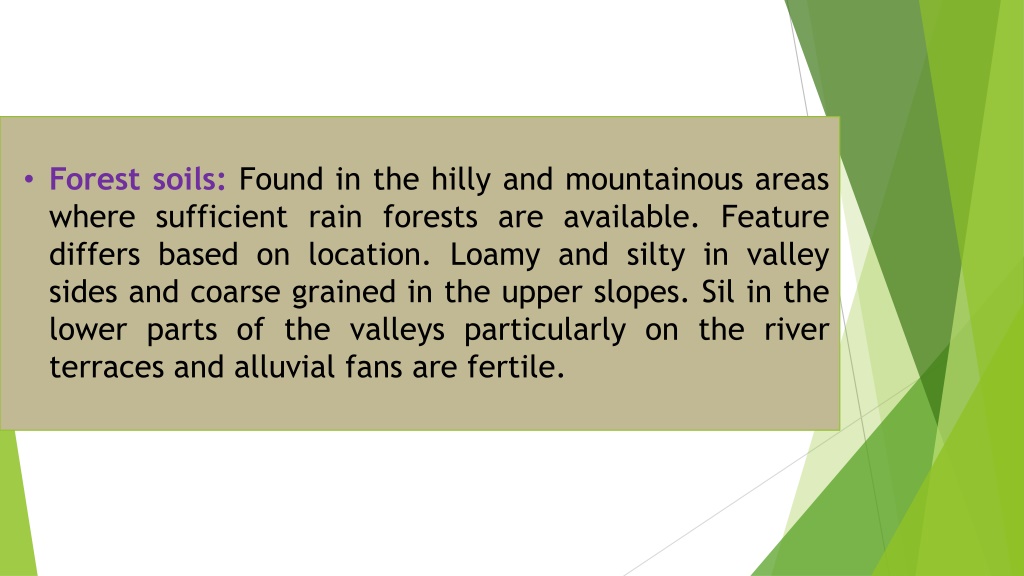 • Forest soils: Found in the hilly and mountainous areas where sufficient rain forests are available. Feature differs based on location. Loamy and silty in valley sides and coarse grained in the upper slopes. Sil in the lower parts of the valleys particularly on the river terraces and alluvial fans are fertile.